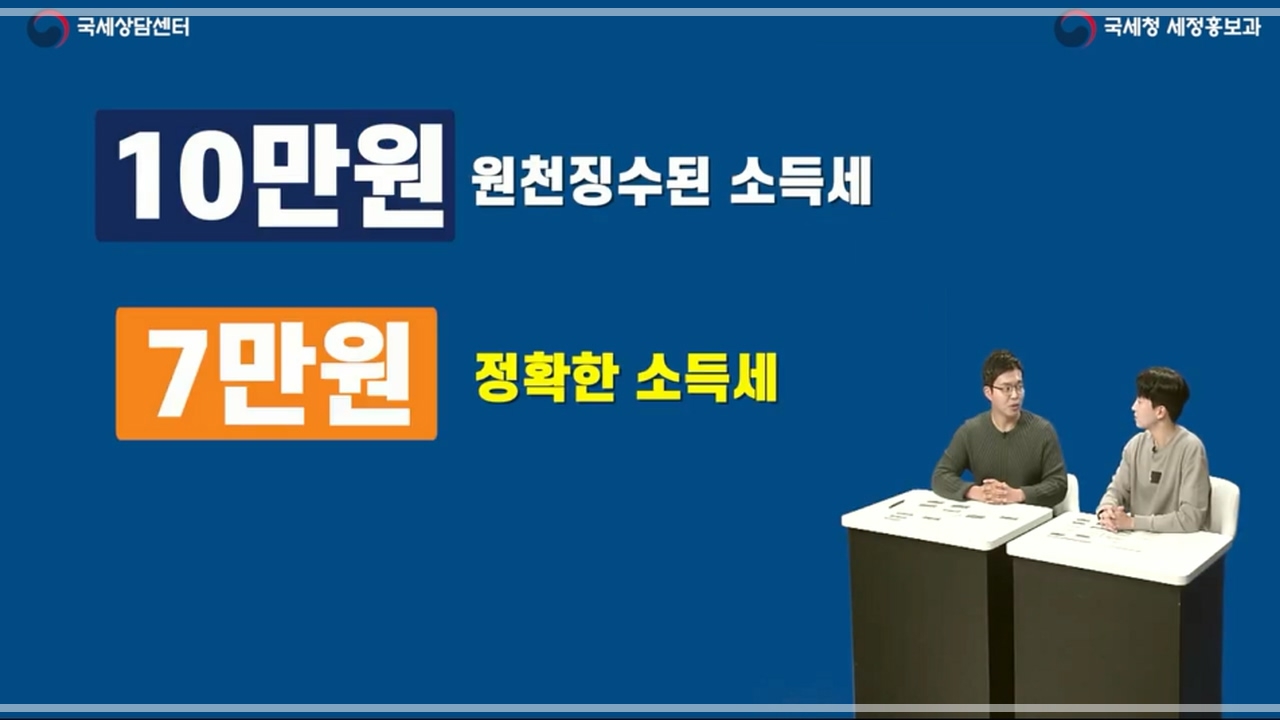 국세상담센터

국세청 세정홍보과

10만원 원천징수된 소득세

7만원 정확한 소득세